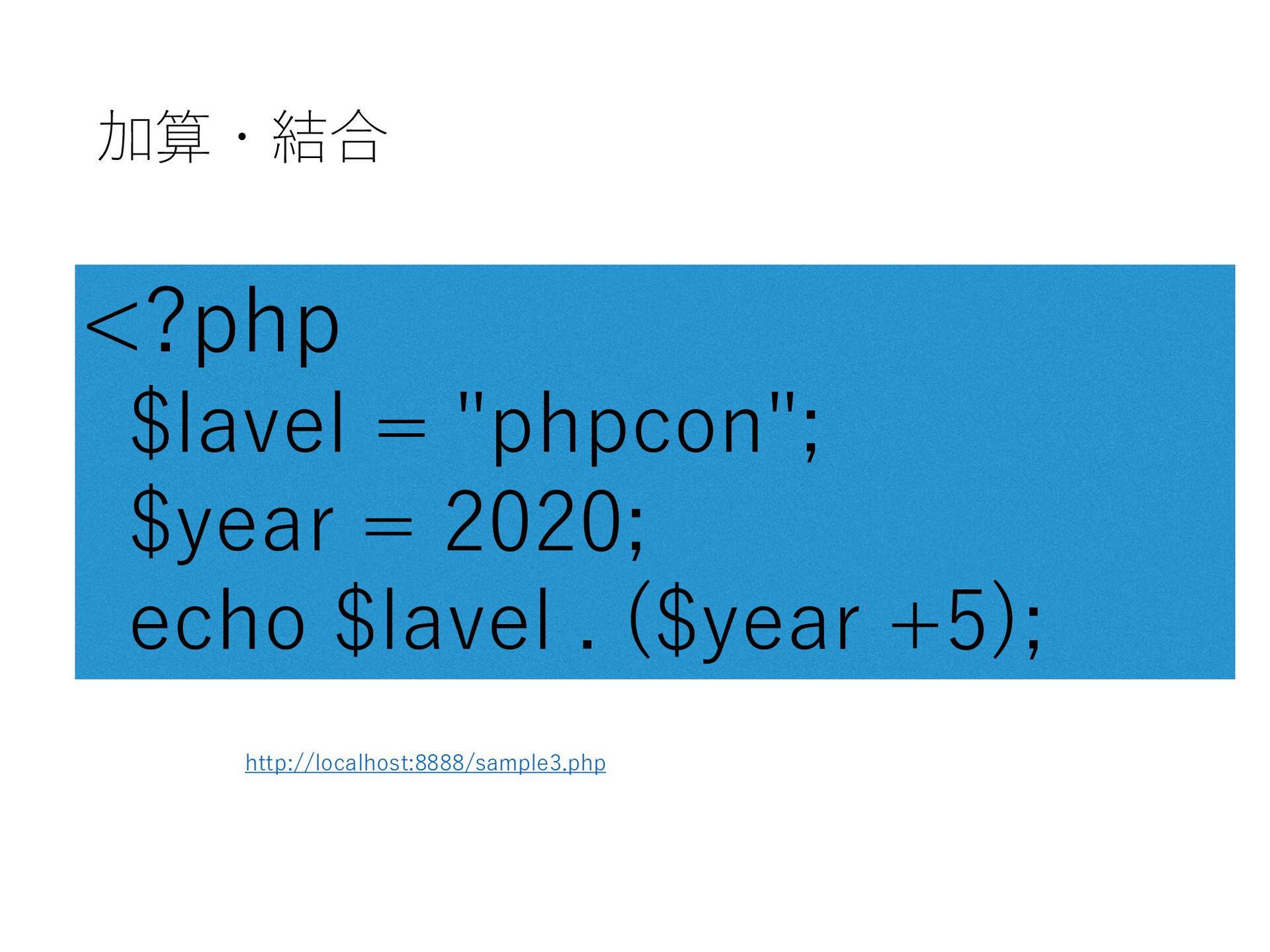 加算・結合

<?php
$lavel = "phpcon";
$year = 2020;
echo $lavel . ($year +5);

http://localhost:8888/sample3.php